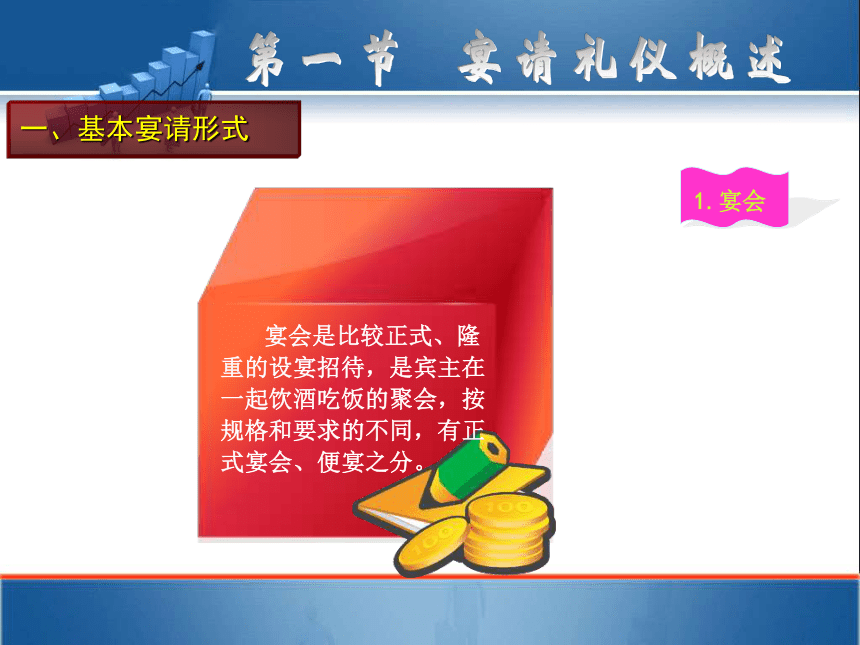 第一节　宴请礼仪概述

一、基本宴请形式

1. 宴会

宴会是比较正式、隆重的设宴招待，是宾主在一起饮酒吃饭的聚会，按规格和要求的不同，有正式宴会、便宴之分。

100

100